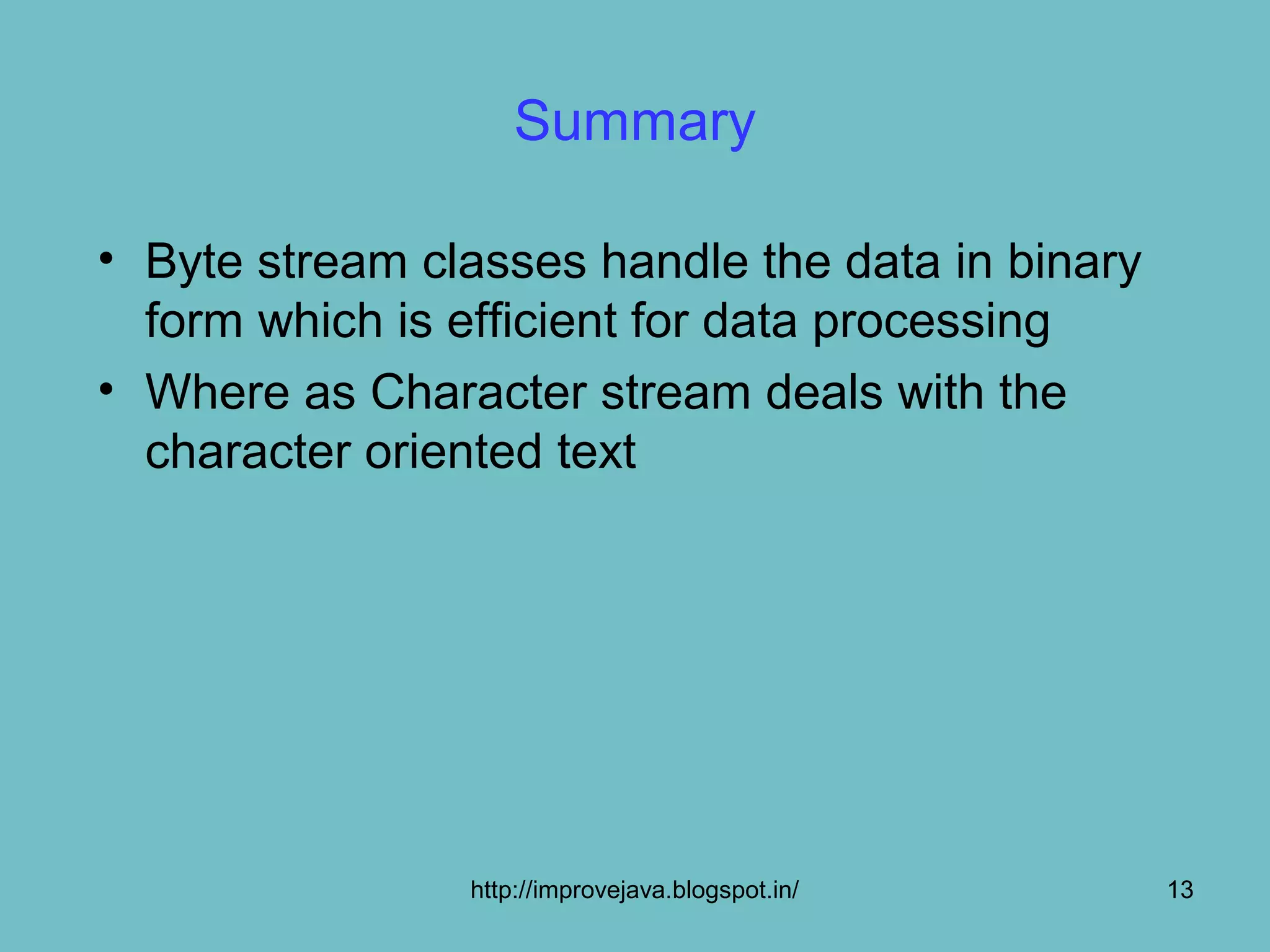 Summary

• Byte stream classes handle the data in binary form which is efficient for data processing
• Where as Character stream deals with the character oriented text

http://improvejava.blogspot.in/

13